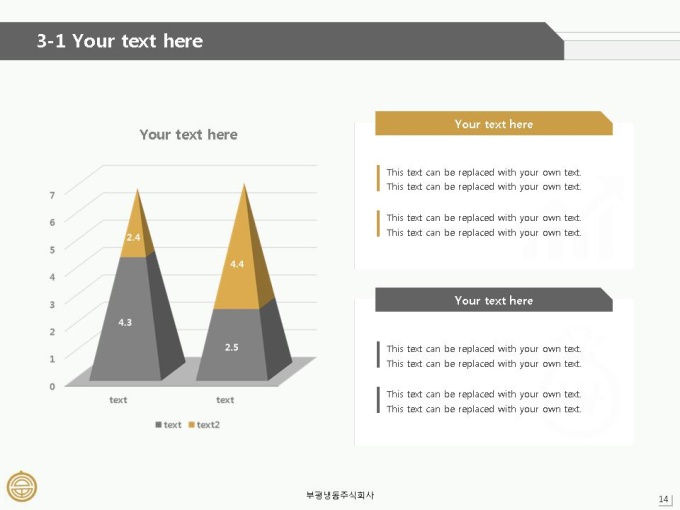 3-1 Your text here

Your text here

7
6
5
4
3
2
1
0

2.4
4.3
4.4
2.5

text
text

text text2

Your text here

This text can be replaced with your own text. This text can be replaced with your own text.

This text can be replaced with your own text. This text can be replaced with your own text.

Your text here

This text can be replaced with your own text. This text can be replaced with your own text.

This text can be replaced with your own text. This text can be replaced with your own text.

부평냉동주식회사

14